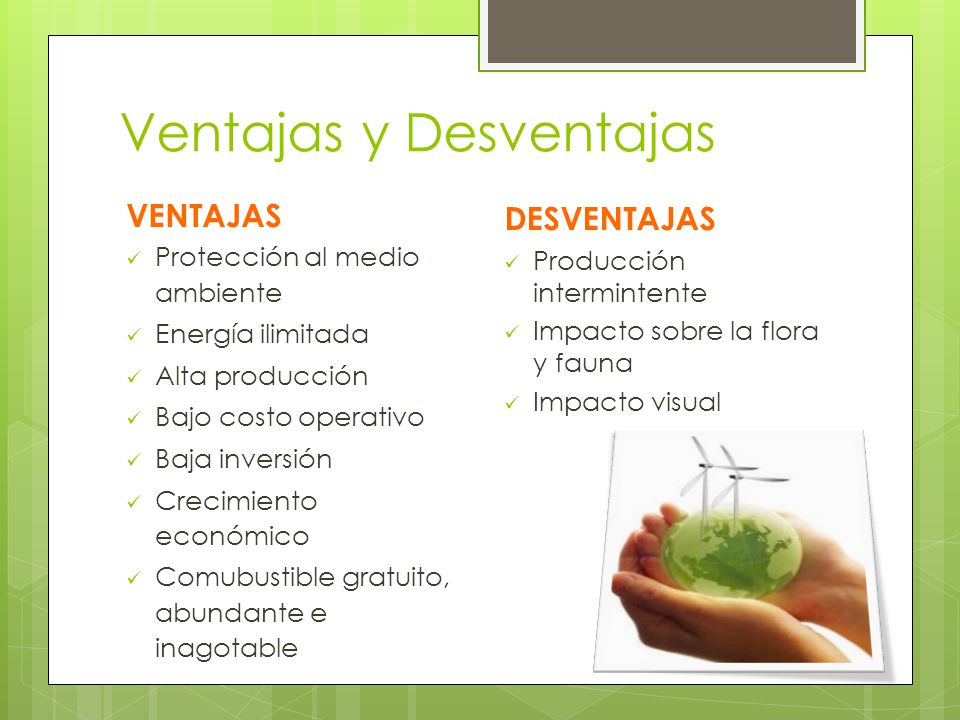 Ventajas y Desventajas

VENTAJAS

✓ Protección al medio ambiente
✓ Energía ilimitada
✓ Alta producción
✓ Bajo costo operativo
✓ Baja inversión
✓ Crecimiento económico
✓ Comubustible gratuito, abundante e inagotable

DESVENTAJAS

✓ Producción intermintente
✓ Impacto sobre la flora y fauna
✓ Impacto visual